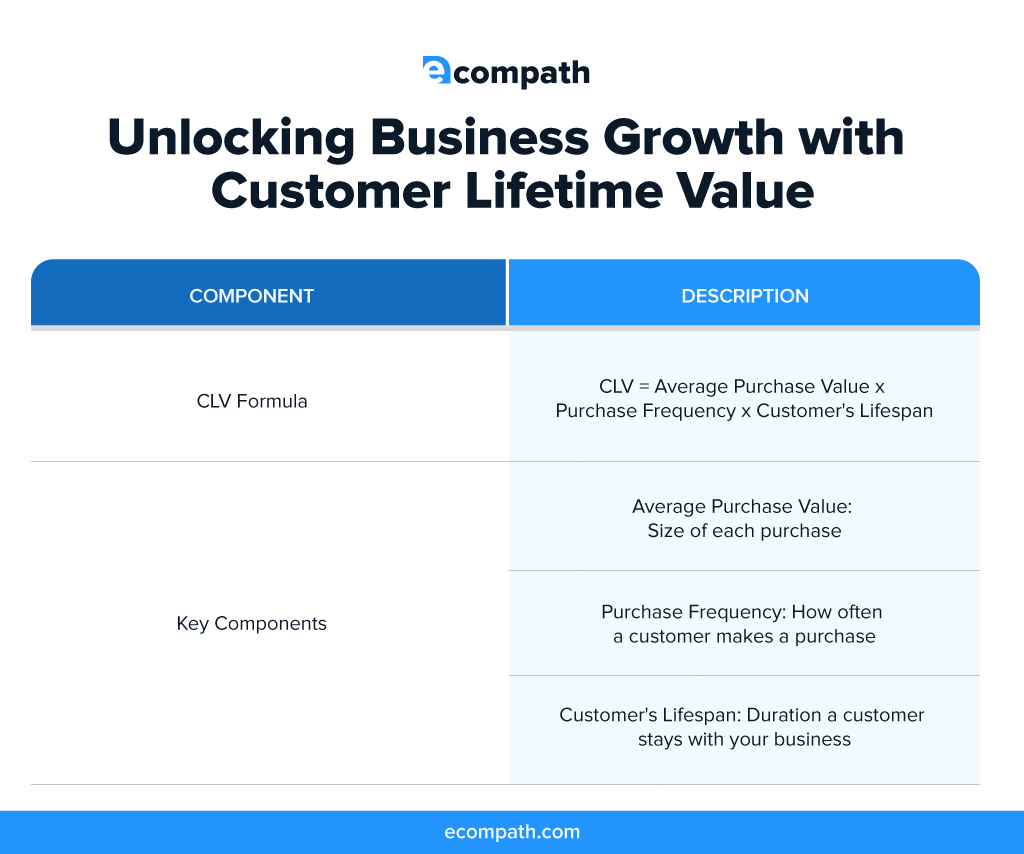 ecompath

Unlocking Business Growth with Customer Lifetime Value

| COMPONENT | DESCRIPTION |
|---|---|
| CLV Formula | CLV = Average Purchase Value x Purchase Frequency x Customer's Lifespan |
| Key Components | Average Purchase Value: Size of each purchase |
| | Purchase Frequency: How often a customer makes a purchase |
| | Customer's Lifespan: Duration a customer stays with your business |

ecompath.com